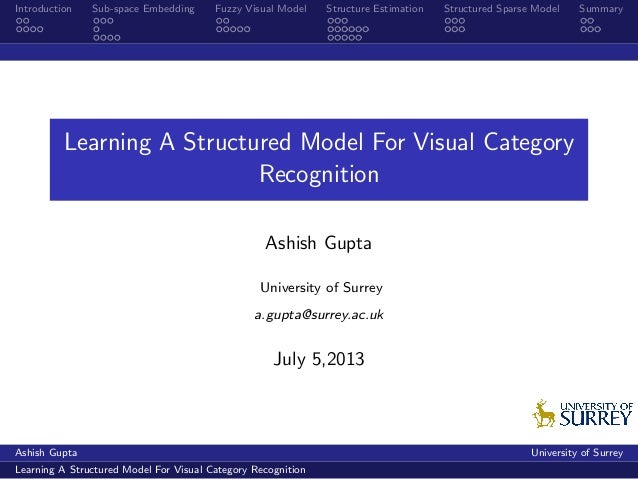 Introduction Sub-space Embedding Fuzzy Visual Model Structure Estimation Structured Sparse Model Summary

Learning A Structured Model For Visual Category Recognition

Ashish Gupta

University of Surrey

a.gupta@surrey.ac.uk

July 5,2013

UNIVERSITY OF SURREY

Ashish Gupta University of Surrey

Learning A Structured Model For Visual Category Recognition